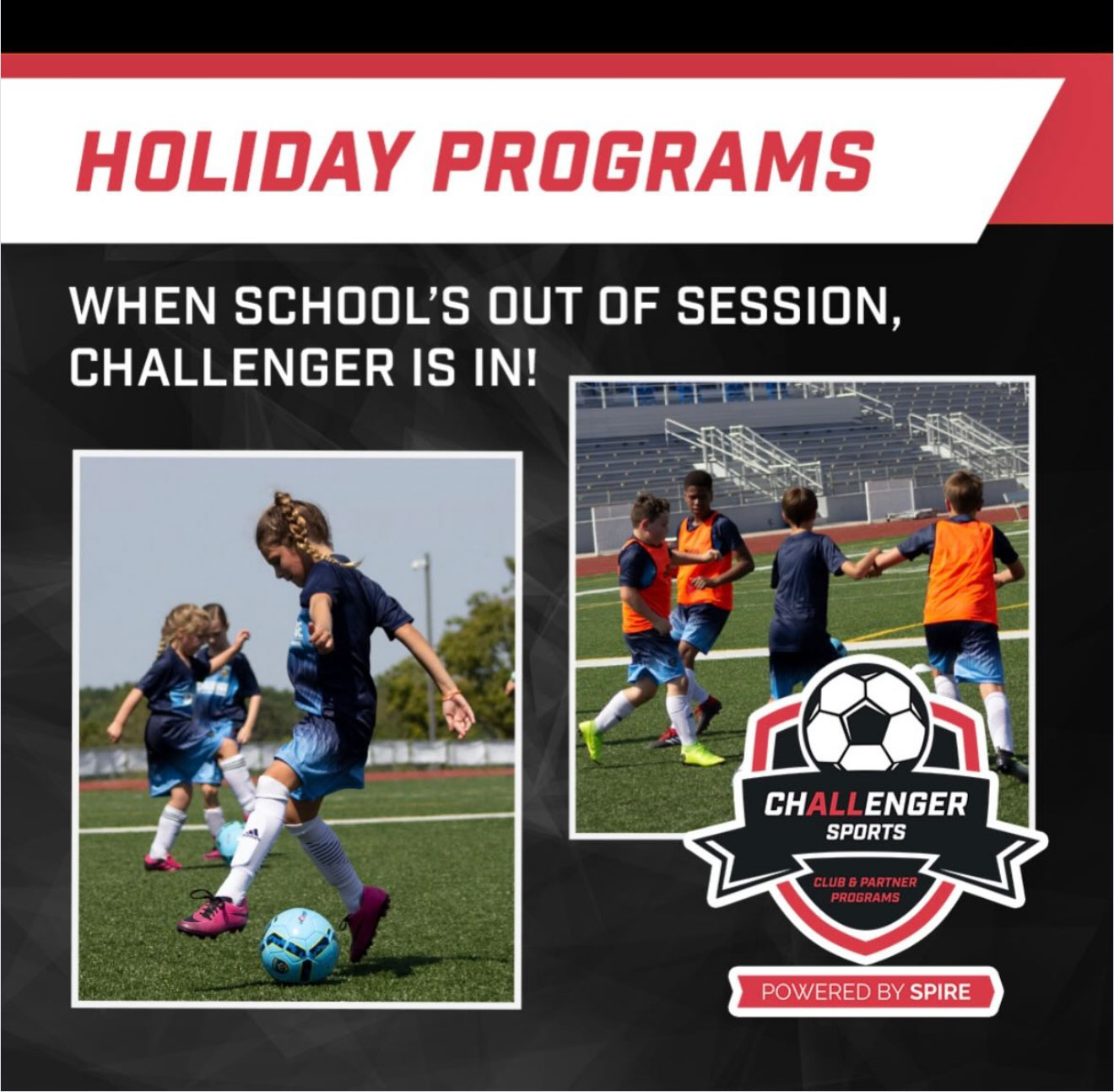 HOLIDAY PROGRAMS

WHEN SCHOOL'S OUT OF SESSION, CHALLENGER IS IN!

CHALLENGER SPORTS

CLUB & PARTNER PROGRAMS

POWERED BY SPIRE